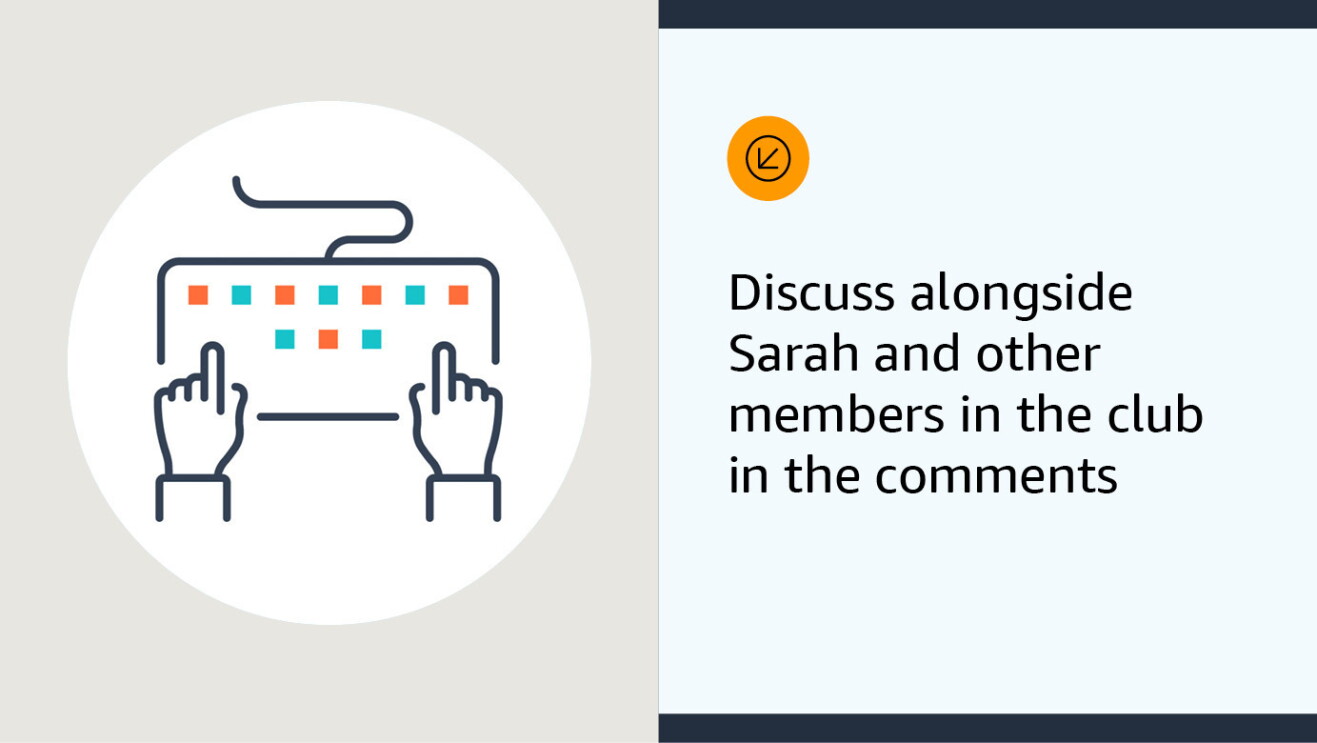 Discuss alongside Sarah and other members in the club in the comments